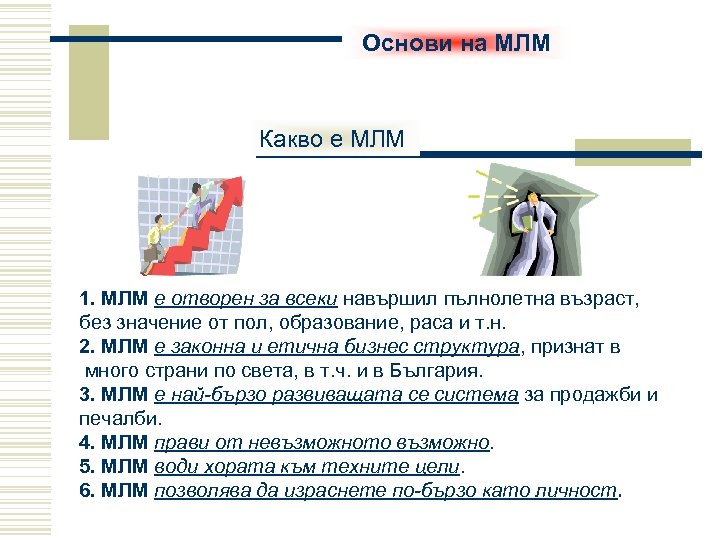 Основи на МЛМ

Какво е МЛМ

1. МЛМ е отворен за всеки навършил пълнолетна възраст, без значение от пол, образование, раса и т.н.
2. МЛМ е законна и етична бизнес структура, признат в много страни по света, в т.ч. и в България.
3. МЛМ е най-бързо развиващата се система за продажби и печалби.
4. МЛМ прави от невъзможното възможно.
5. МЛМ води хората към техните цели.
6. МЛМ позволява да израснете по-бързо като личност.